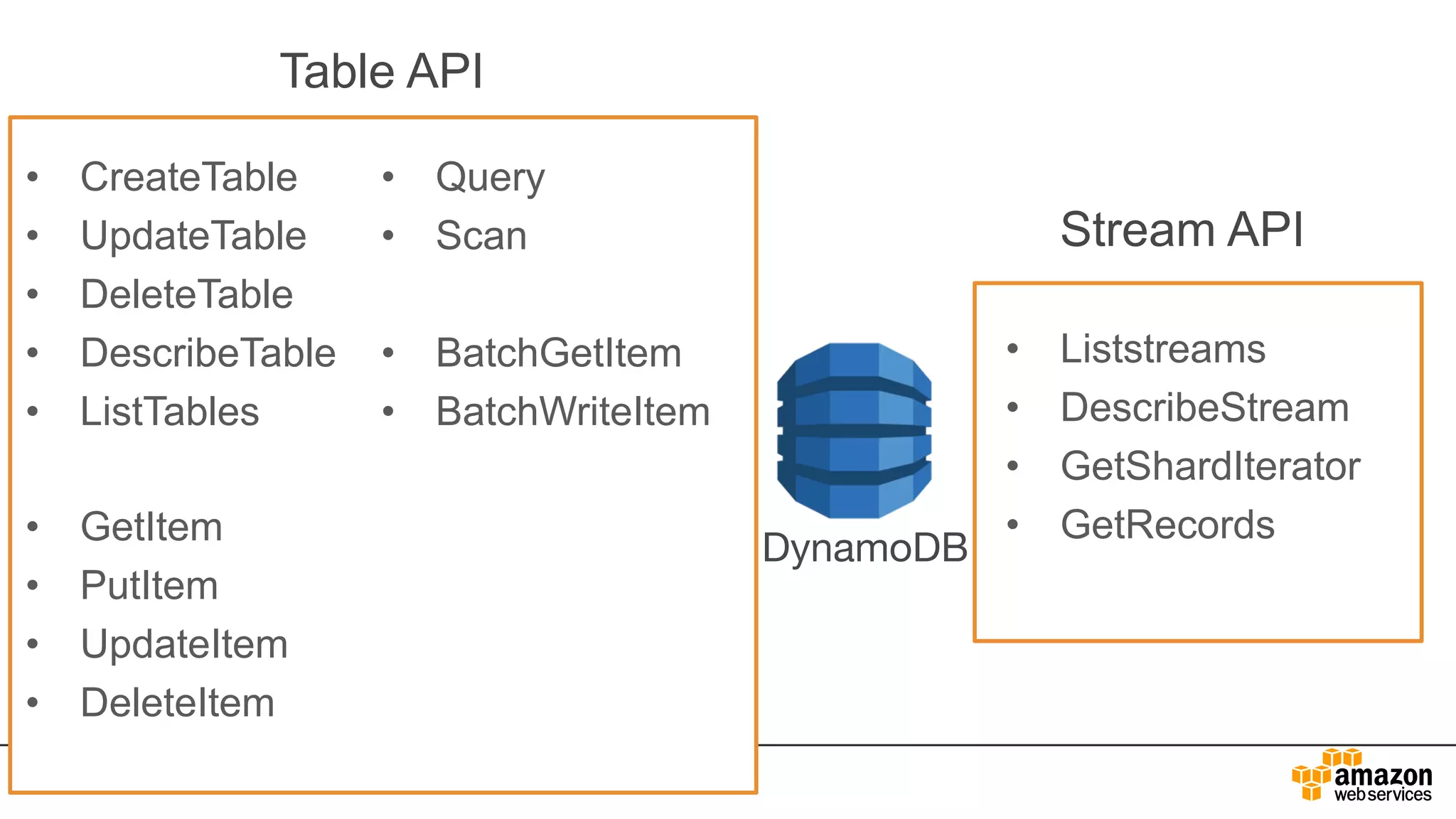 Table API

- CreateTable
- UpdateTable
- DeleteTable
- DescribeTable
- ListTables

- GetItem
- PutItem
- UpdateItem
- DeleteItem

- Query
- Scan

- BatchGetItem
- BatchWriteItem

DynamoDB

Stream API

- Liststreams
- DescribeStream
- GetShardIterator
- GetRecords

amazon web services